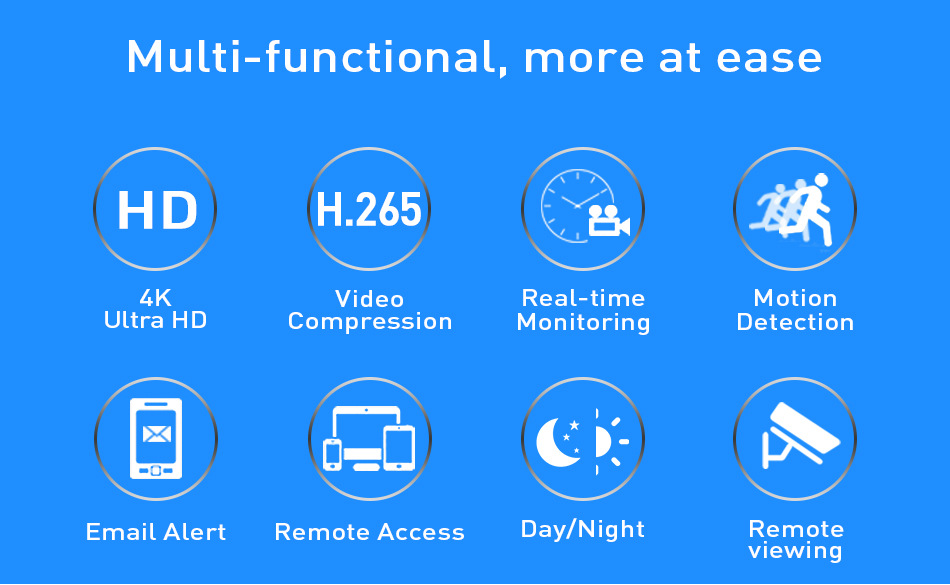 Multi-functional, more at ease

HD

4K
Ultra HD

H.265

Video
Compression

Real-time
Monitoring

Motion
Detection

Email Alert

Remote Access

Day/Night

Remote
viewing